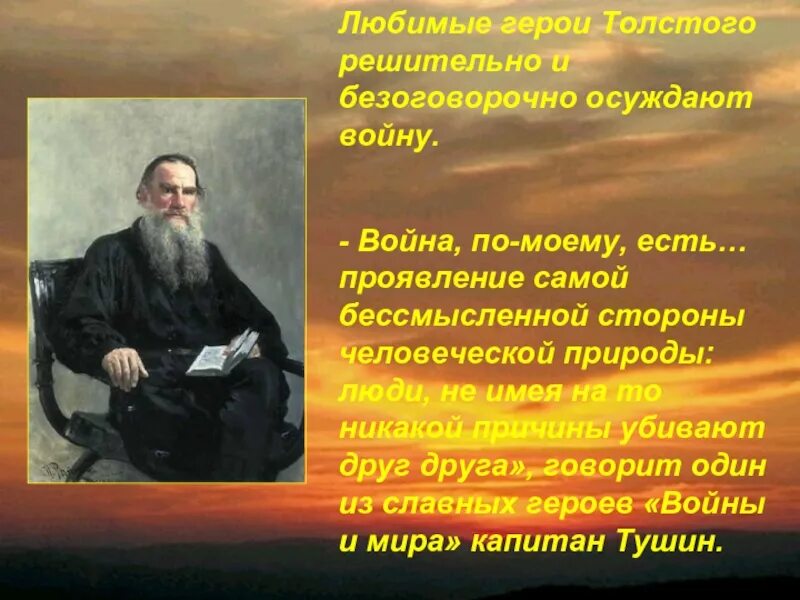 Любимые герои Толстого решительно и безоговорочно осуждают войну.

- Война, по-моему, есть… проявление самой бессмысленной стороны человеческой природы: люди, не имея на то никакой причины убивают друг друга», говорит один из славных героев «Войны и мира» капитан Тушин.